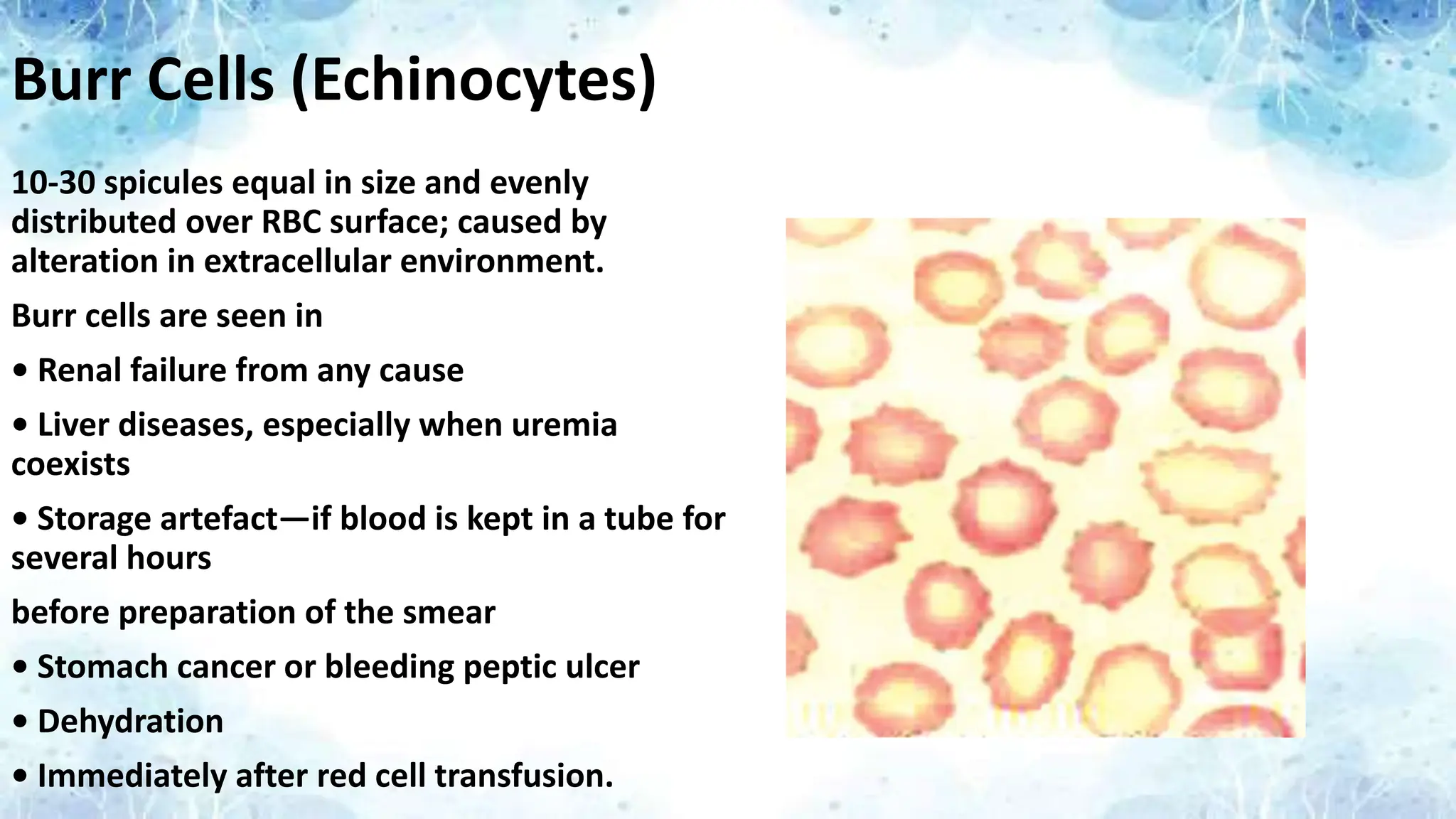 Burr Cells (Echinocytes)

10-30 spicules equal in size and evenly distributed over RBC surface; caused by alteration in extracellular environment.

Burr cells are seen in

• Renal failure from any cause

• Liver diseases, especially when uremia coexists

• Storage artefact—if blood is kept in a tube for several hours

before preparation of the smear

• Stomach cancer or bleeding peptic ulcer

• Dehydration

• Immediately after red cell transfusion.